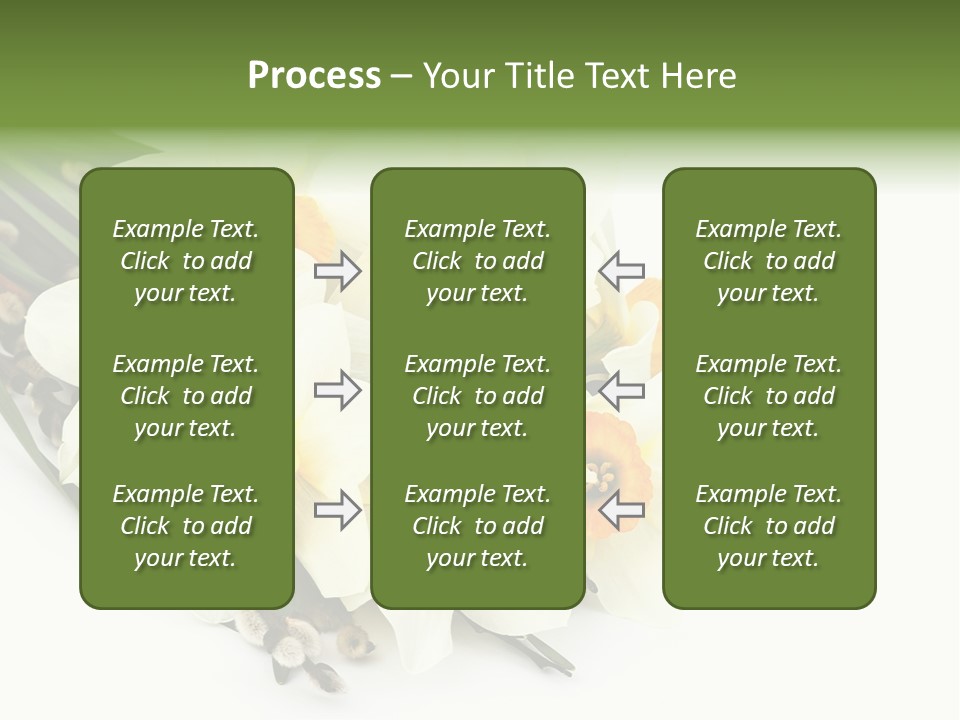 Process – Your Title Text Here

Example Text. Click to add your text.

Example Text. Click to add your text.

Example Text. Click to add your text.

Example Text. Click to add your text.

Example Text. Click to add your text.

Example Text. Click to add your text.

Example Text. Click to add your text.

Example Text. Click to add your text.

Example Text. Click to add your text.